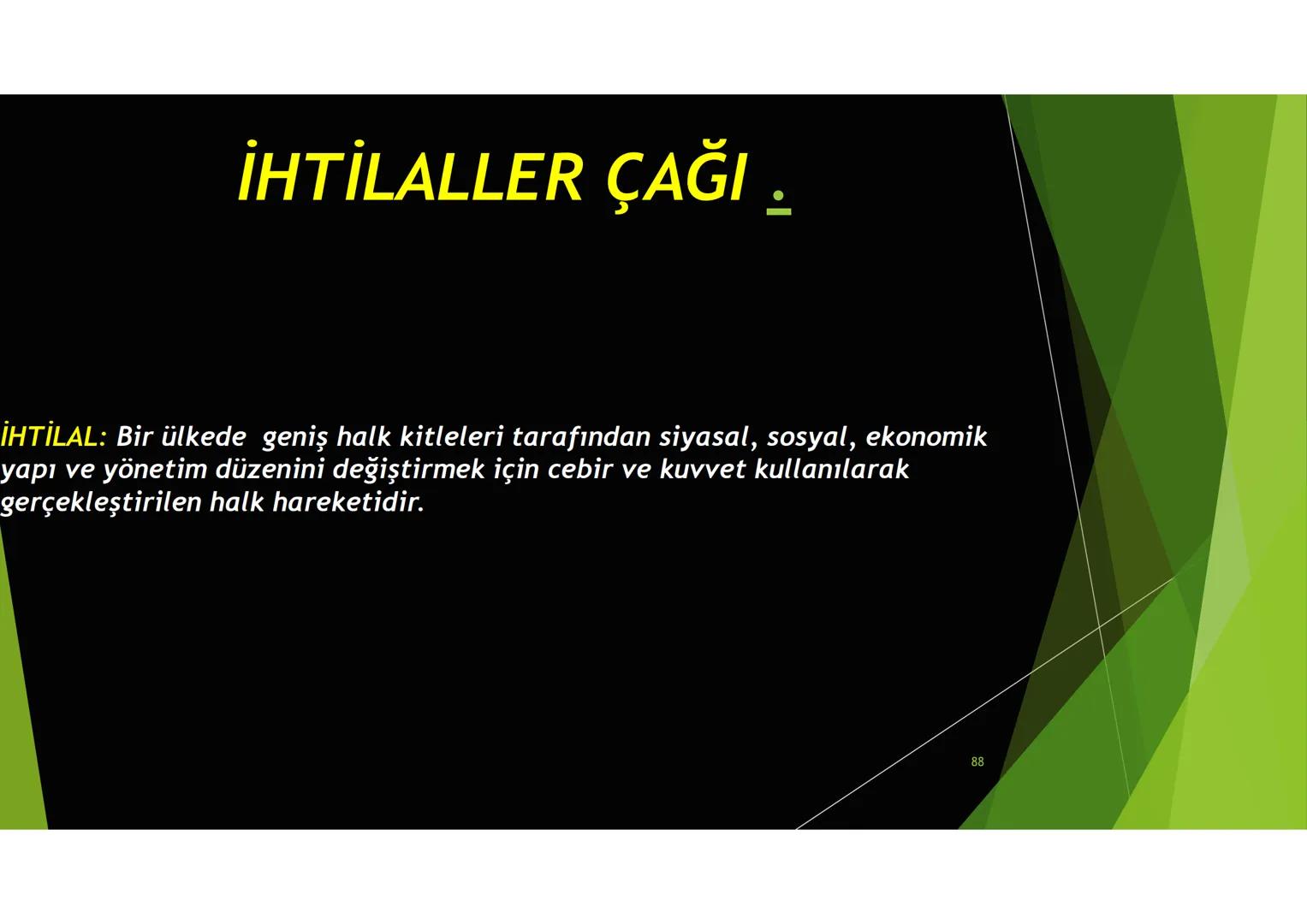 İHTİLALLER ÇAĞI .

İHTİLAL: Bir ülkede geniş halk kitleleri tarafından siyasal, sosyal, ekonomik yapı ve yönetim düzenini değiştirmek için cebir ve kuvvet kullanılarak gerçekleştirilen halk hareketidir.

88